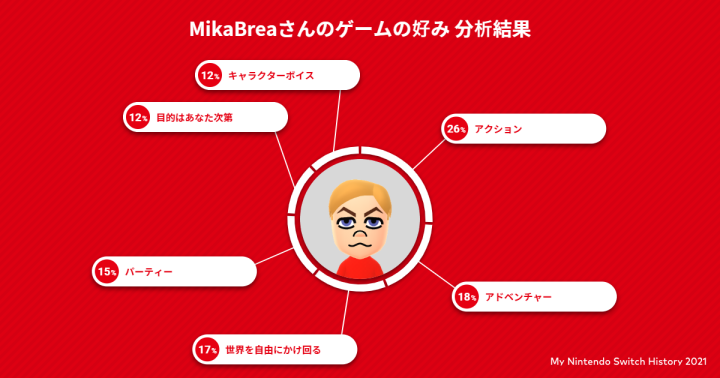 MikaBreaさんのゲームの好み 分析結果

12% キャラクターボイス

12% 目的はあなた次第

26% アクション

15% パーティー

18% アドベンチャー

17% 世界を自由にかけ回る

My Nintendo Switch History 2021